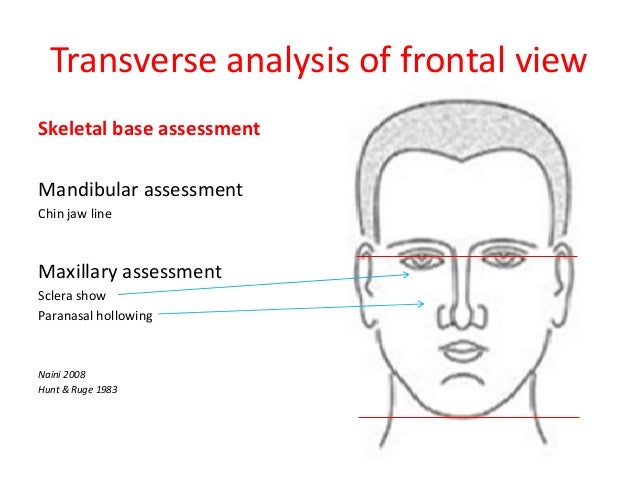 Transverse analysis of frontal view

Skeletal base assessment

Mandibular assessment
Chin jaw line

Maxillary assessment
Sclera show
Paranasal hollowing

Naini 2008
Hunt & Ruge 1983